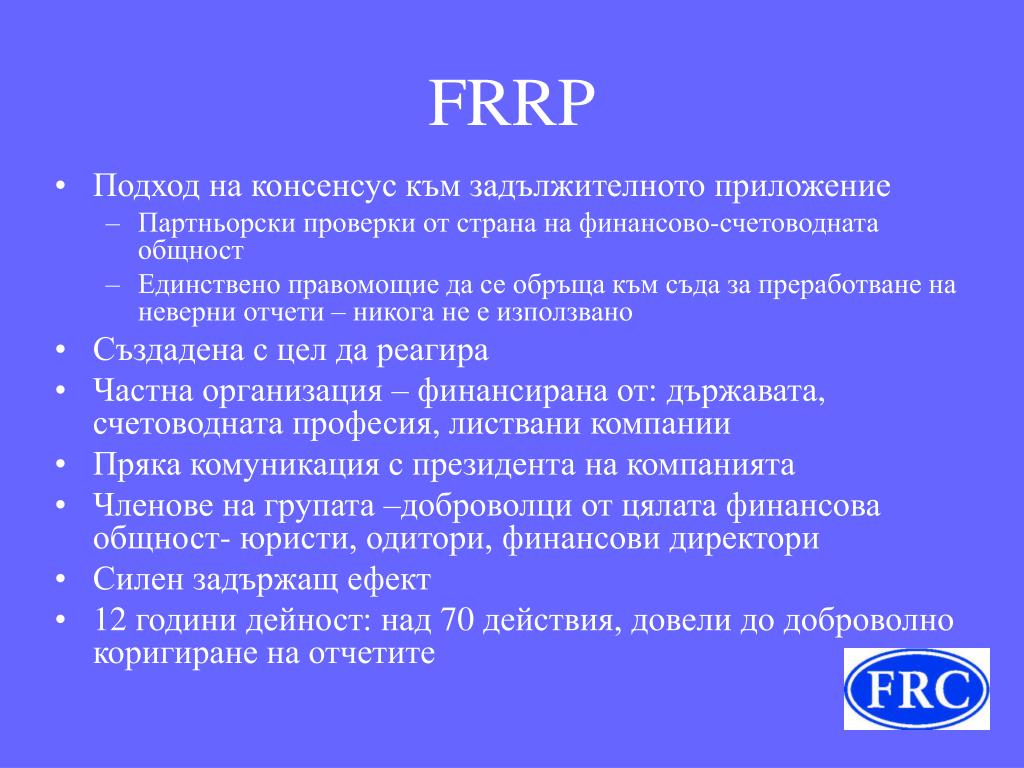 FRRP

• Подход на консенсус към задължителното приложение
– Партньорски проверки от страна на финансово-счетоводната общност
– Единствено правомощие да се обръща към съда за преработване на неверни отчети – никога не е използвано
• Създадена с цел да реагира
• Частна организация – финансирана от: държавата, счетоводната професия, листвани компании
• Пряка комуникация с президента на компанията
• Членове на групата –доброволци от цялата финансова общност- юристи, одитори, финансови директори
• Силен задържащ ефект
• 12 години дейност: над 70 действия, довели до доброволно коригиране на отчетите

FRC